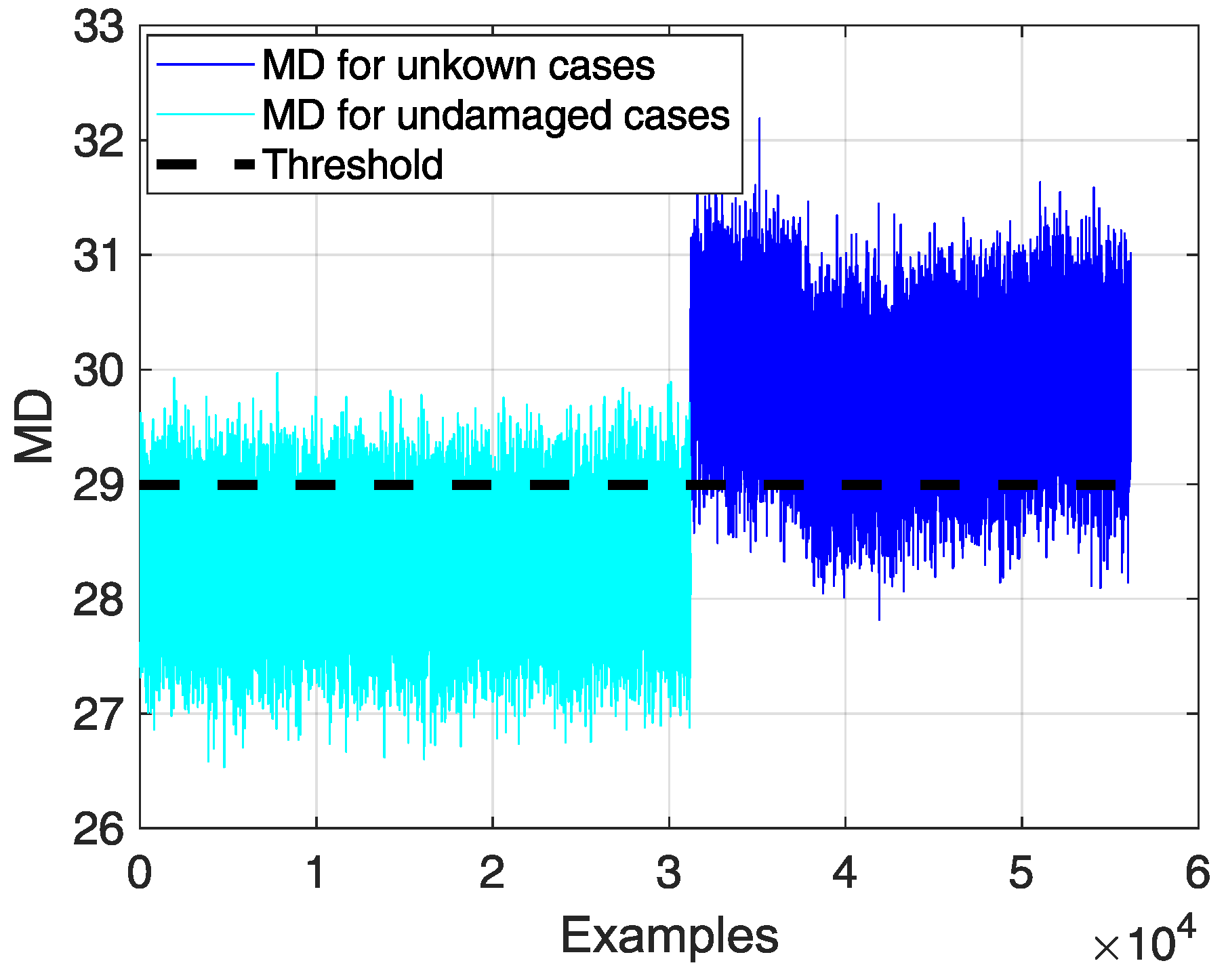 MD for unkown cases
MD for undamaged cases
Threshold

33
32
31
30
29
28
27
26

MD

0
1
2
3
4
5
6

Examples

$\times 10^4$